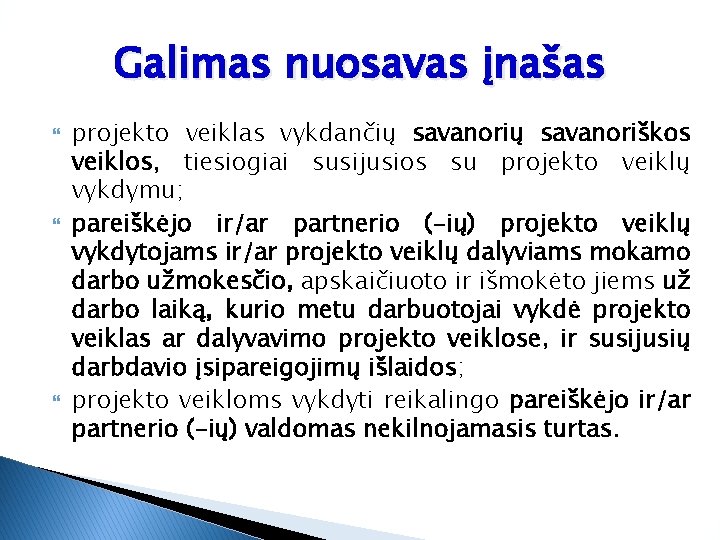 Galimas nuosavas įnašas

projekto veiklas vykdančių savanorių savanoriškos veiklos, tiesiogiai susijusios su projekto veiklų vykdymu;

pareiškėjo ir/ar partnerio (-ių) projekto veiklų vykdytojams ir/ar projekto veiklų dalyviams mokamo darbo užmokesčio, apskaičiuoto ir išmokėto jiems už darbo laiką, kurio metu darbuotojai vykdė projekto veiklas ar dalyvavimo projekto veiklose, ir susijusių darbdavio įsipareigojimų išlaidos;

projekto veikloms vykdyti reikalingo pareiškėjo ir/ar partnerio (-ių) valdomas nekilnojamasis turtas.